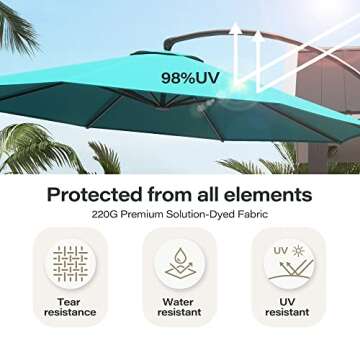 98%UV

Protected from all elements
220G Premium Solution-Dyed Fabric

Tear resistance

Water resistant

UV

UV resistant